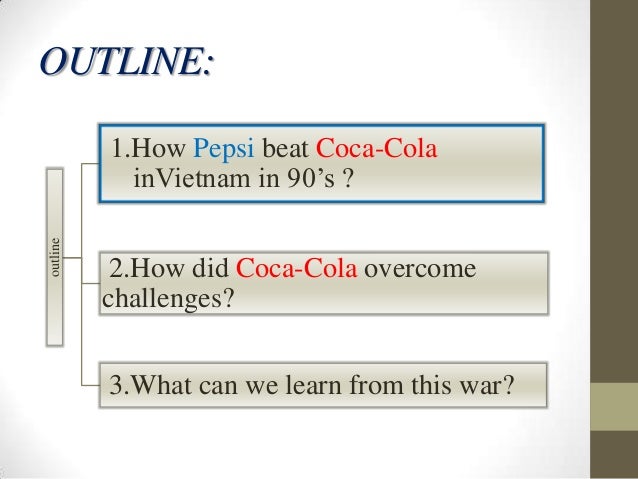 OUTLINE:

outline

1.How Pepsi beat Coca-Cola inVietnam in 90’s ?

2.How did Coca-Cola overcome challenges?

3.What can we learn from this war?